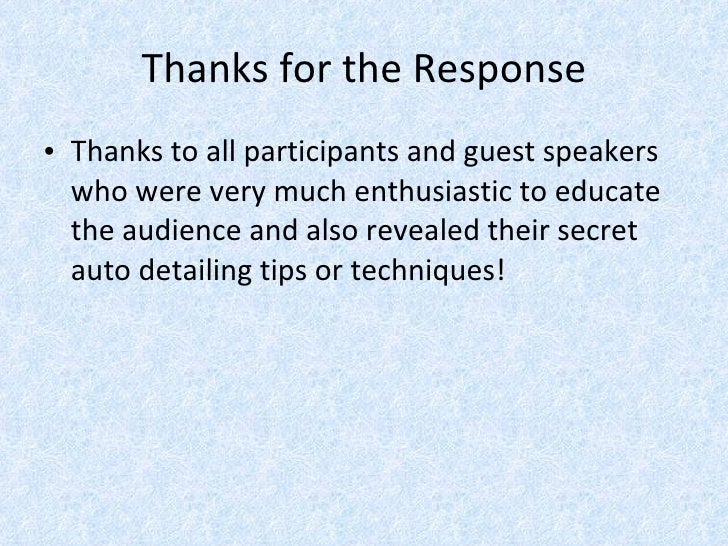 Thanks for the Response

• Thanks to all participants and guest speakers who were very much enthusiastic to educate the audience and also revealed their secret auto detailing tips or techniques!